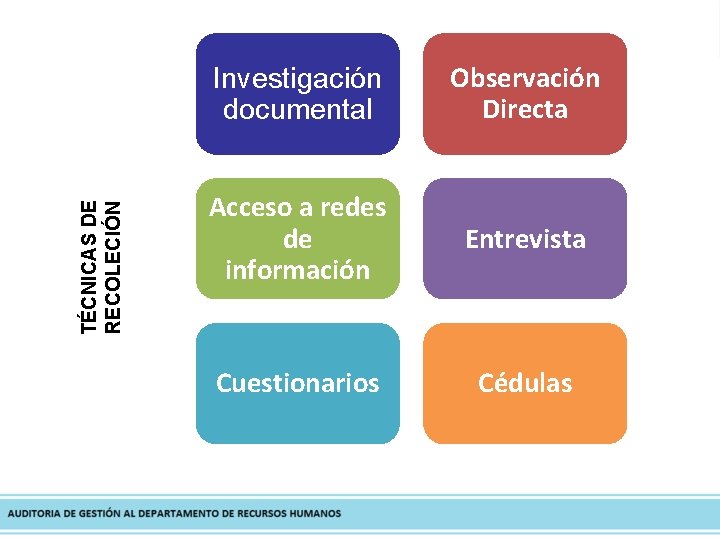 TÉCNICAS DE RECOLECIÓN

Investigación documental

Observación Directa

Acceso a redes de información

Entrevista

Cuestionarios

Cédulas

AUDITORIA DE GESTIÓN AL DEPARTAMENTO DE RECURSOS HUMANOS